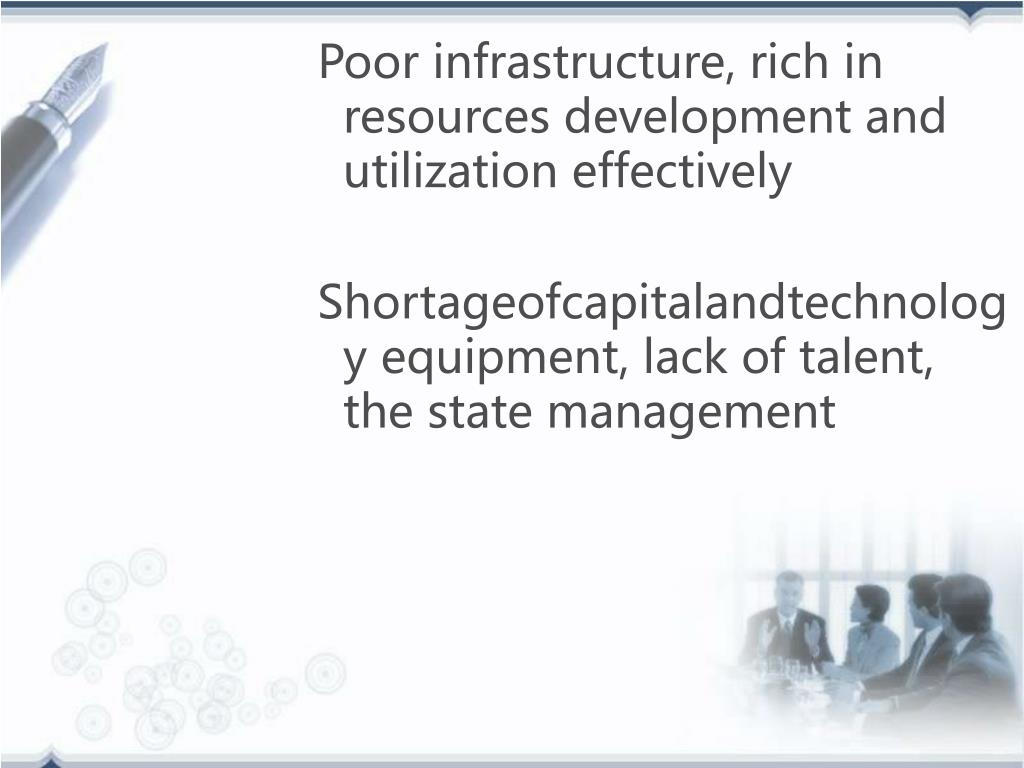 Poor infrastructure, rich in resources development and utilization effectively

Shortageofcapitalandtechnology equipment, lack of talent, the state management